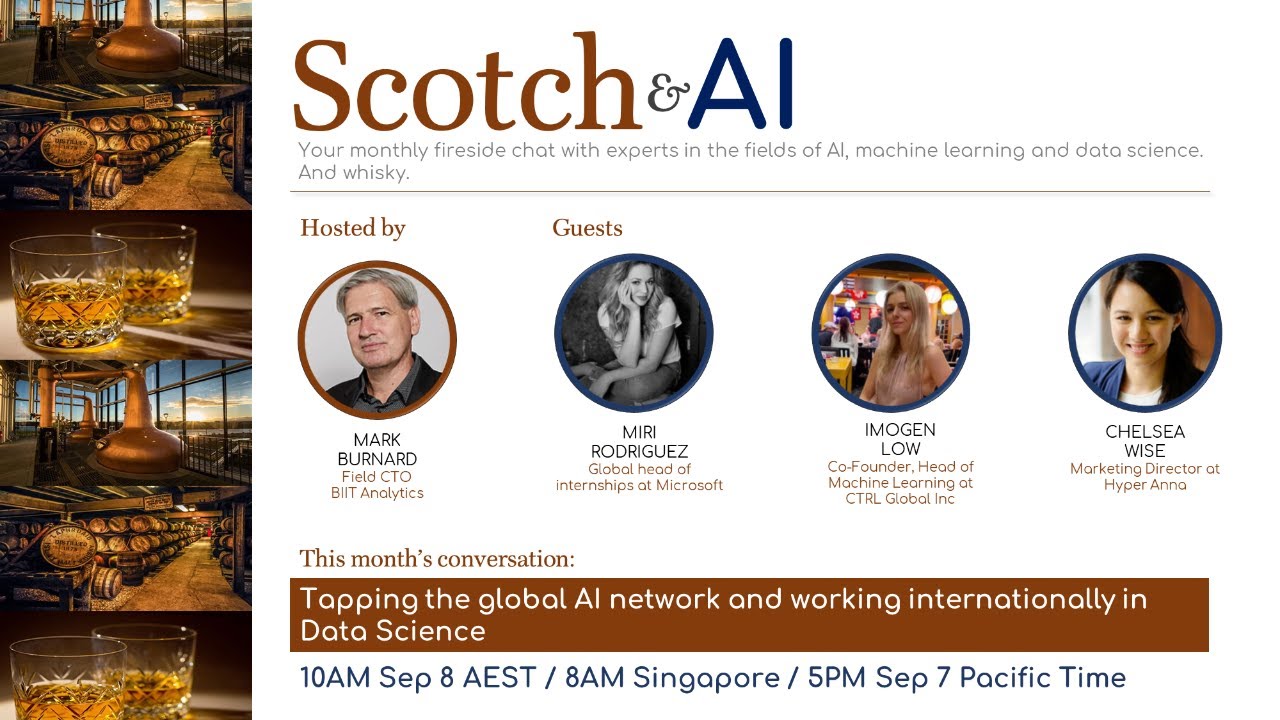 Scotch & AI

Your monthly fireside chat with experts in the fields of AI, machine learning and data science. And whisky.

Hosted by

MARK BURNARD
Field CTO
BIIT Analytics

Guests

MIRI RODRIGUEZ
Global head of internships at Microsoft

IMOGEN LOW
Co-Founder, Head of Machine Learning at CTRL Global Inc

CHELSEA WISE
Marketing Director at Hyper Anna

This month's conversation:

Tapping the global AI network and working internationally in Data Science

10AM Sep 8 AEST / 8AM Singapore / 5PM Sep 7 Pacific Time